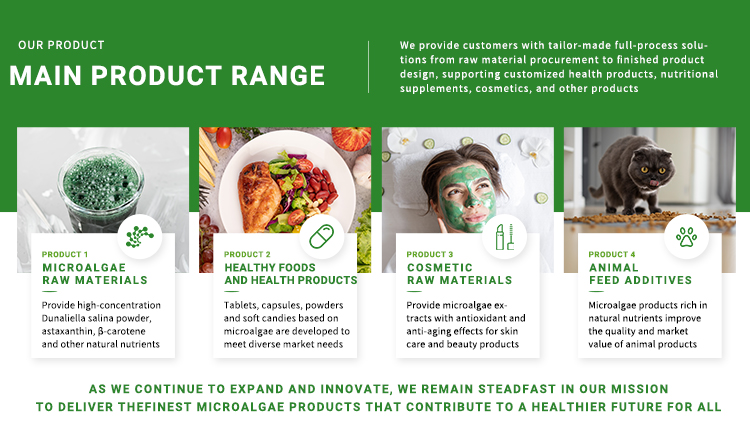 OUR PRODUCT
MAIN PRODUCT RANGE

We provide customers with tailor-made full-process solutions from raw material procurement to finished product design, supporting customized health products, nutritional supplements, cosmetics, and other products

PRODUCT 1
MICROALGAE RAW MATERIALS
Provide high-concentration Dunaliella salina powder, astaxanthin, β-carotene and other natural nutrients

PRODUCT 2
HEALTHY FOODS AND HEALTH PRODUCTS
Tablets, capsules, powders and soft candies based on microalgae are developed to meet diverse market needs

PRODUCT 3
COSMETIC RAW MATERIALS
Provide microalgae extracts with antioxidant and anti-aging effects for skin care and beauty products

PRODUCT 4
ANIMAL FEED ADDITIVES
Microalgae products rich in natural nutrients improve the quality and market value of animal products

AS WE CONTINUE TO EXPAND AND INNOVATE, WE REMAIN STEADFAST IN OUR MISSION TO DELIVER THEFINEST MICROALGAE PRODUCTS THAT CONTRIBUTE TO A HEALTHIER FUTURE FOR ALL